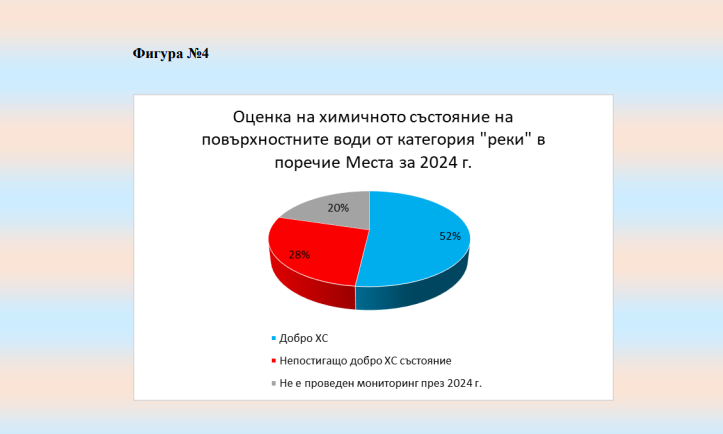 Фигура №4

Оценка на химичното състояние на повърхностните води от категория "реки" в поречие Места за 2024 г.

20%

52%

28%

Добро ХС

Непостигащо добро ХС състояние

Не е проведен мониторинг през 2024 г.